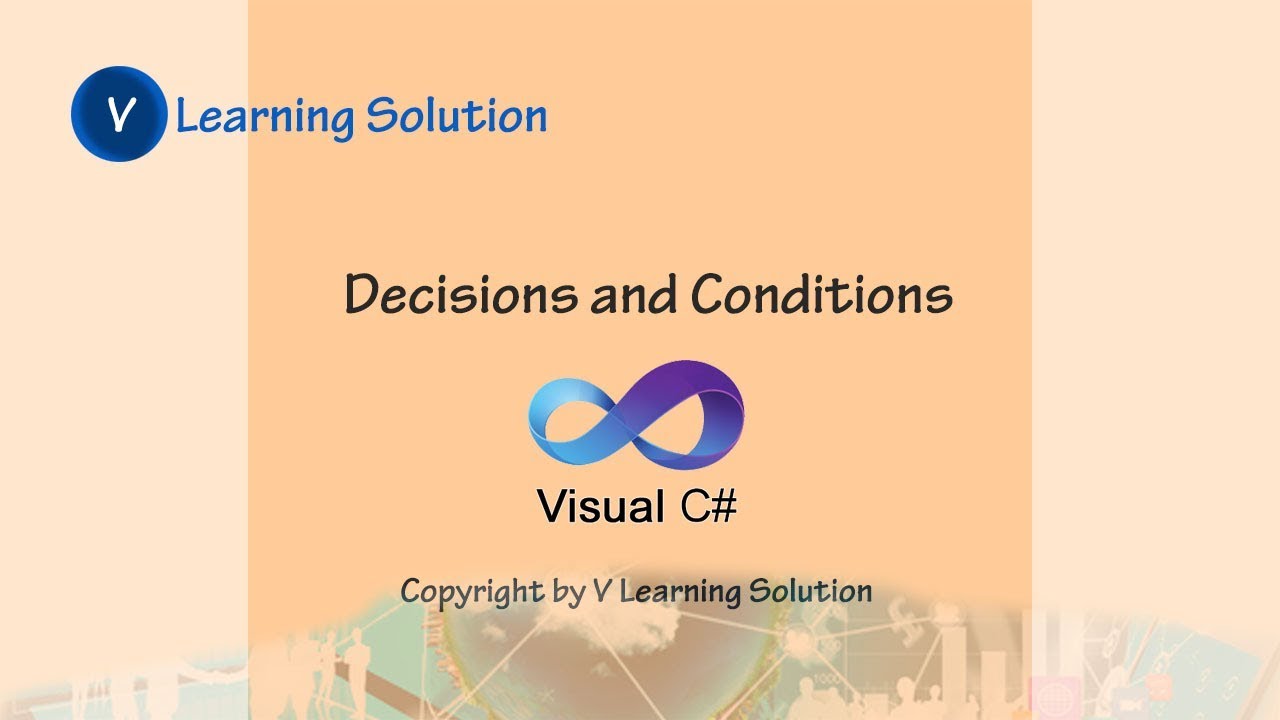 V Learning Solution

Decisions and Conditions

Visual C#

Copyright by V Learning Solution